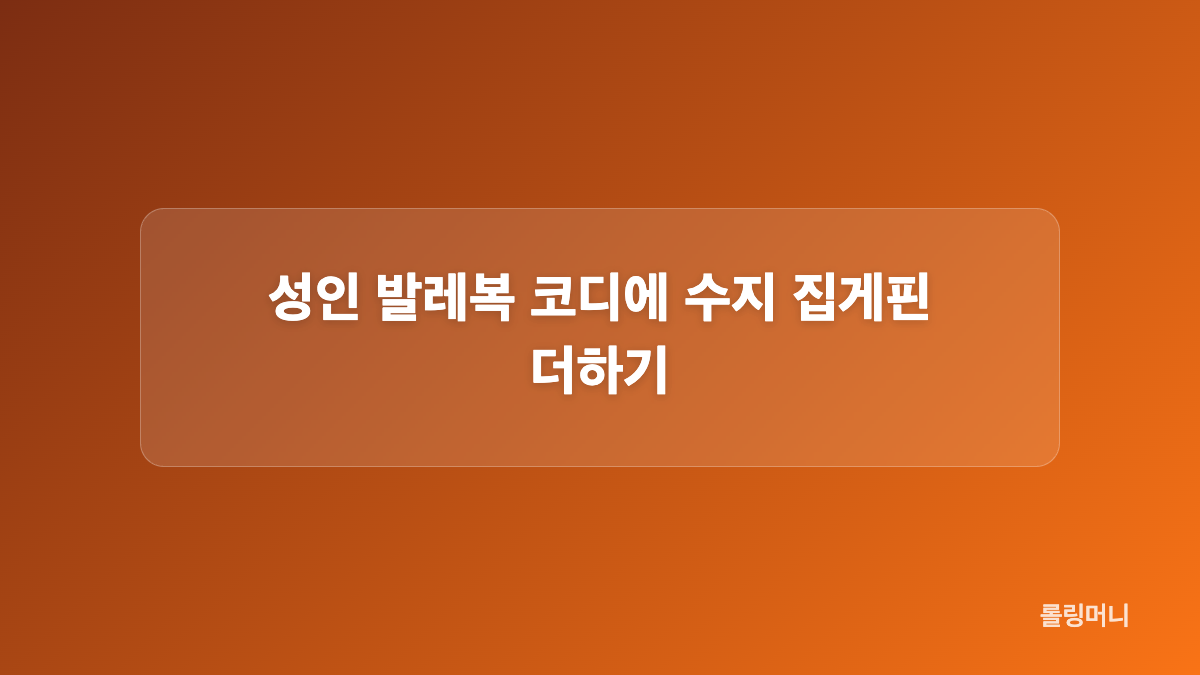 성인 발레복 코디에 수지 집게핀 더하기

롤링머니